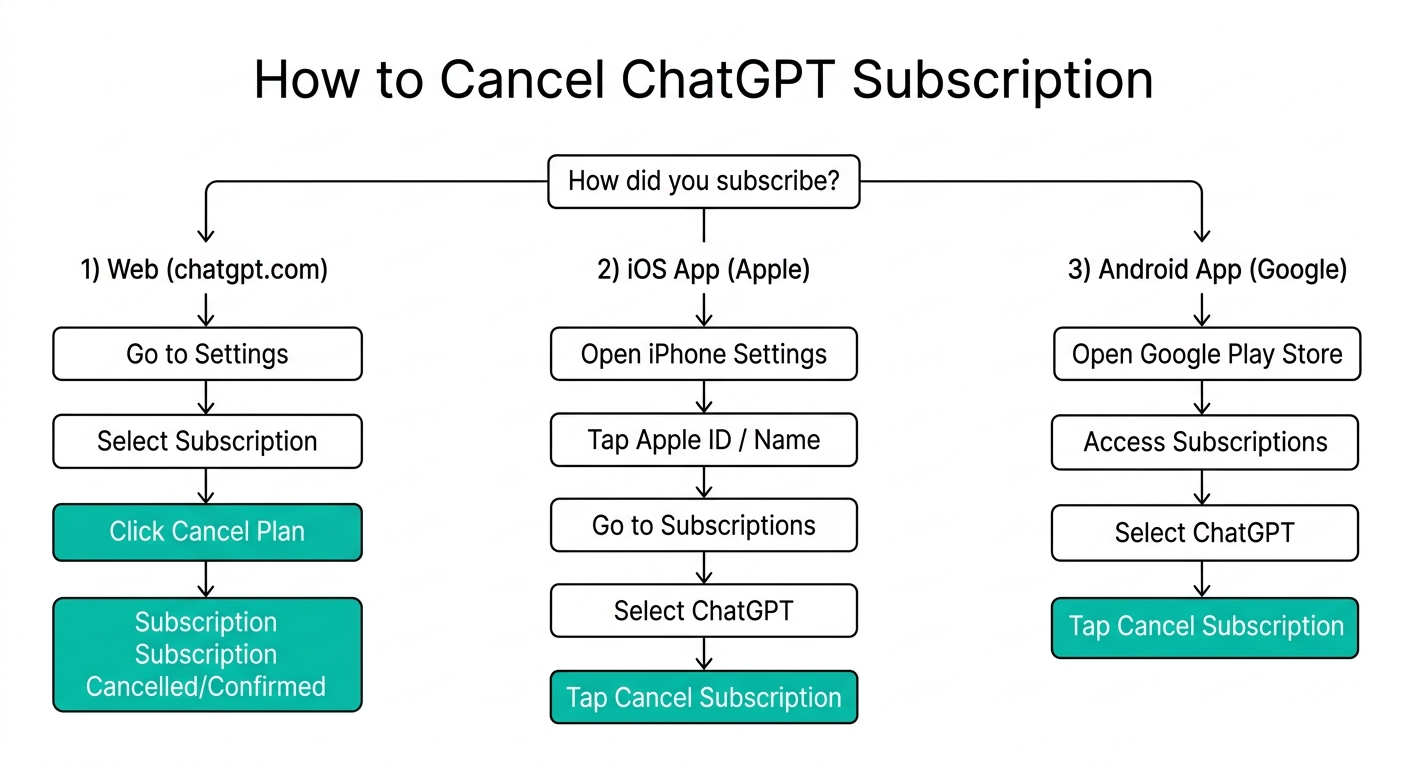 How to Cancel ChatGPT Subscription

How did you subscribe?

1) Web (chatgpt.com)

Go to Settings

Select Subscription

Click Cancel Plan

Subscription Subscription Cancelled/Confirmed

2) iOS App (Apple)

Open iPhone Settings

Tap Apple ID / Name

Go to Subscriptions

Select ChatGPT

Tap Cancel Subscription

3) Android App (Google)

Open Google Play Store

Access Subscriptions

Select ChatGPT

Tap Cancel Subscription